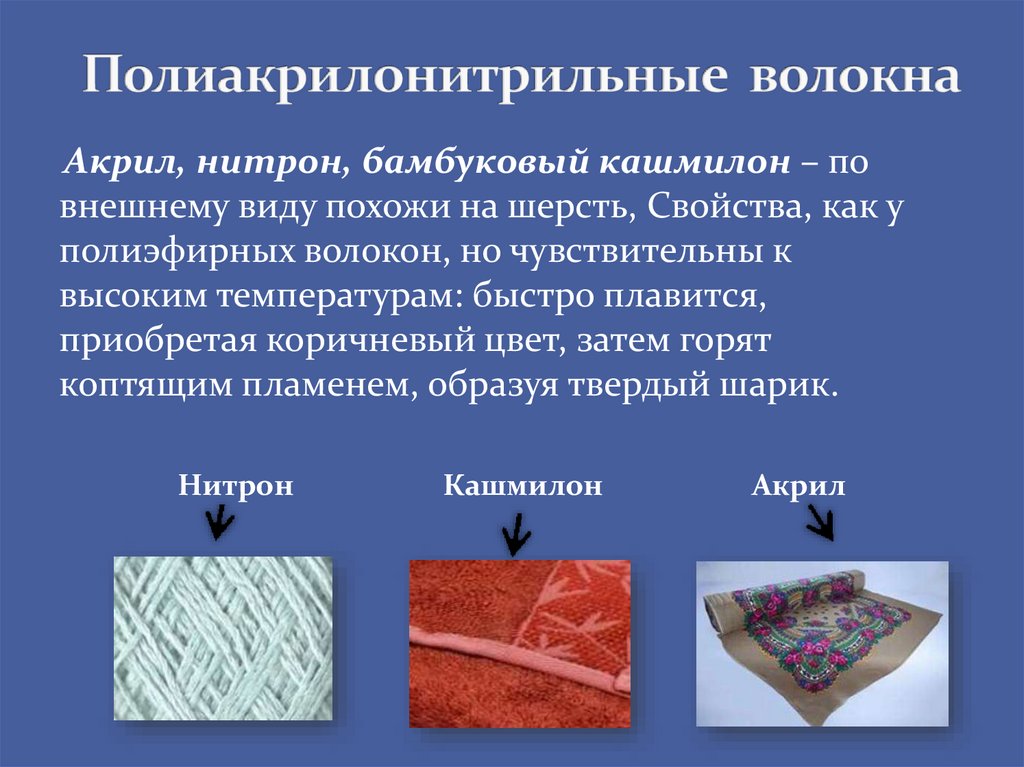 Полиакрилонитрильные волокна

Акрил, нитрон, бамбуковый кашмилон – по внешнему виду похожи на шерсть, Свойства, как у полиэфирных волокон, но чувствительны к высоким температурам: быстро плавится, приобретая коричневый цвет, затем горят коптящим пламенем, образуя твердый шарик.

Нитрон

Кашмилон

Акрил